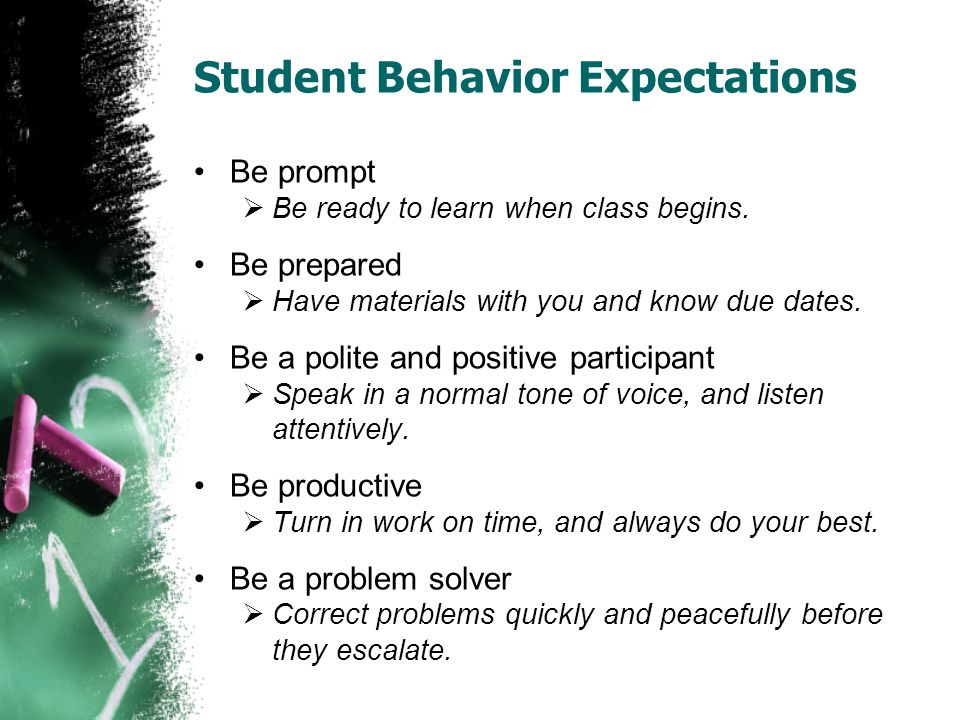 Student Behavior Expectations

• Be prompt
➢ Be ready to learn when class begins.

• Be prepared
➢ Have materials with you and know due dates.

• Be a polite and positive participant
➢ Speak in a normal tone of voice, and listen attentively.

• Be productive
➢ Turn in work on time, and always do your best.

• Be a problem solver
➢ Correct problems quickly and peacefully before they escalate.